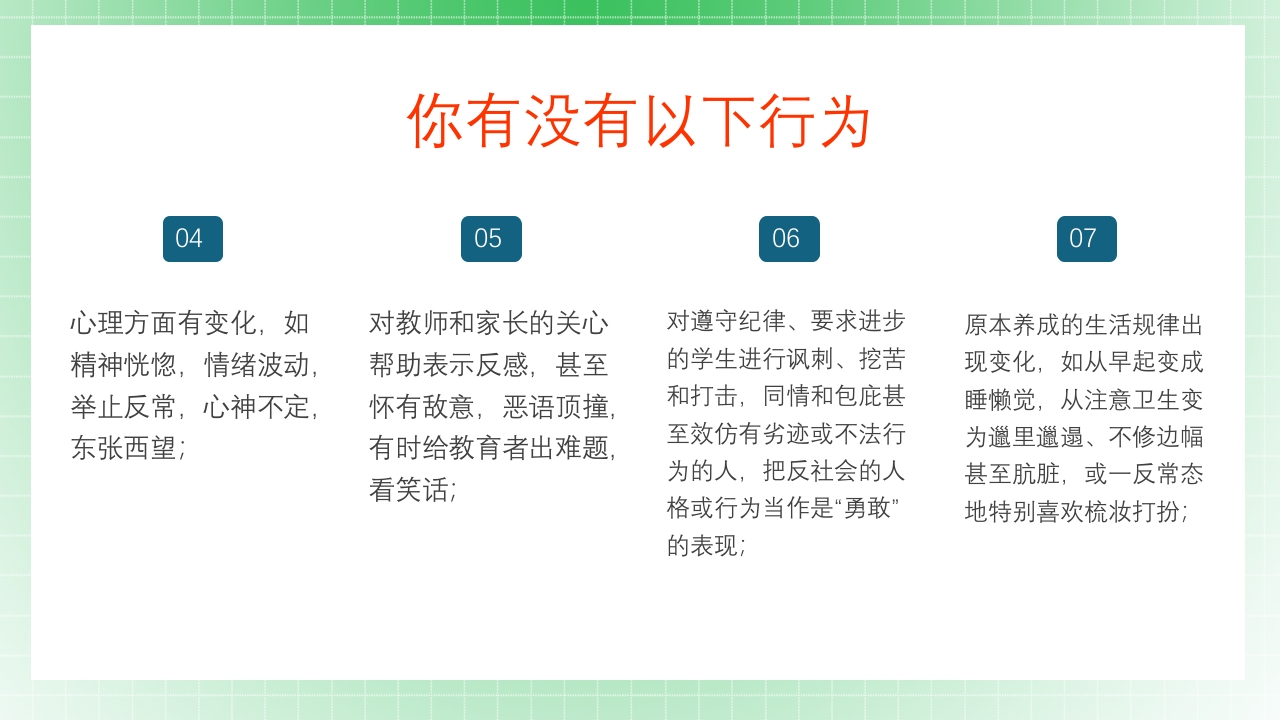 你有没有以下行为

04

心理方面有变化，如精神恍惚，情绪波动，举止反常，心神不定，东张西望；

05

对教师和家长的关心帮助表示反感，甚至怀有敌意，恶语顶撞，有时给教育者出难题，看笑话；

06

对遵守纪律、要求进步的学生进行讽刺、挖苦和打击，同情和包庇甚至效仿有劣迹或不法行为的人，把反社会的人格或行为当作是“勇敢”的表现；

07

原本养成的生活规律出现变化，如从早起变成睡懒觉，从注意卫生变为邋里邋遢、不修边幅甚至肮脏，或一反常态地特别喜欢梳妆打扮；